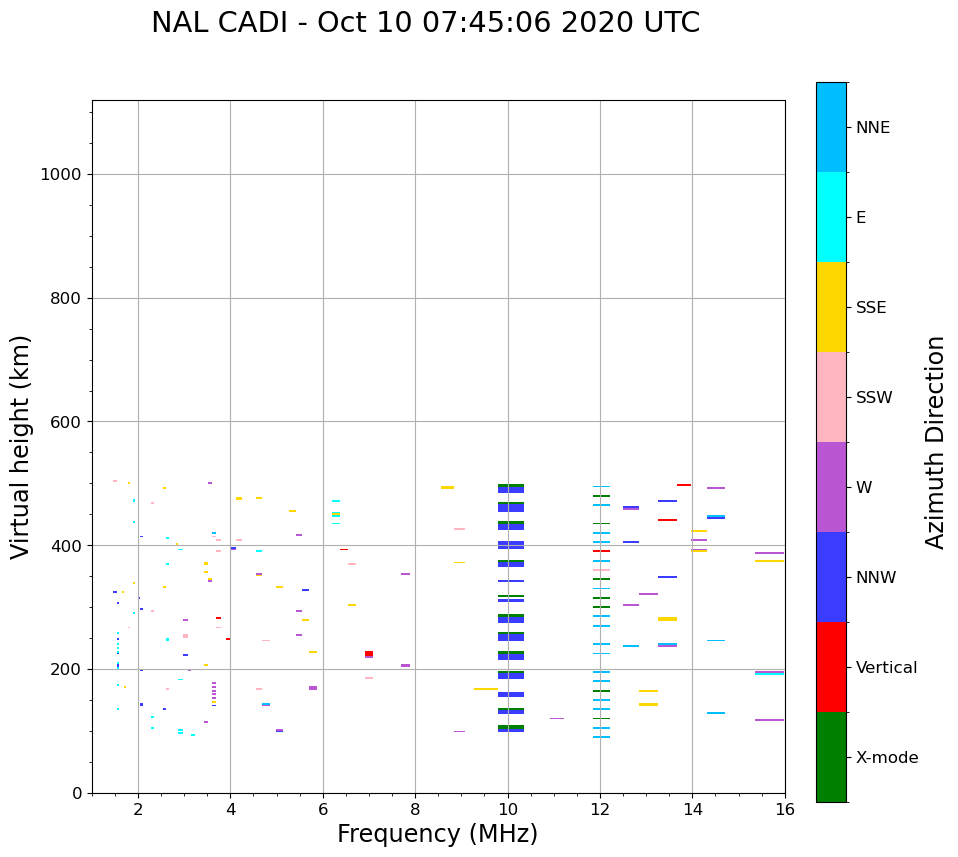 NAL CADI - Oct 10 07:45:06 2020 UTC

Virtual height (km)

1000
800
600
400
200
0

2
4
6
8
10
12
14
16

Frequency (MHz)

NNE
E
SSE
SSW
W
NNW
Vertical
X-mode

Azimuth Direction